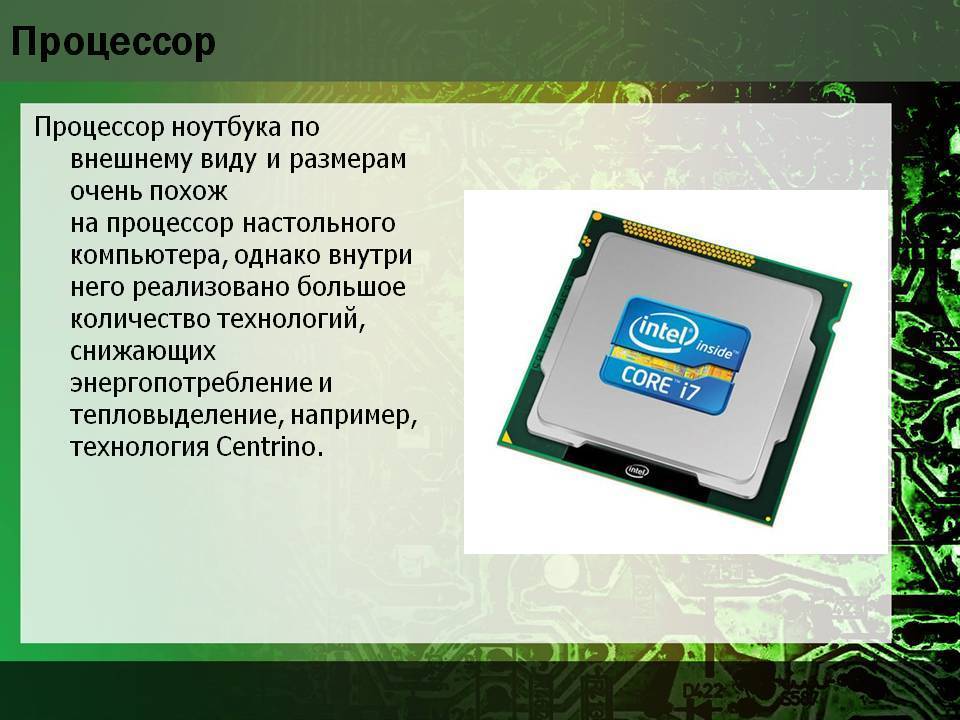 Процессор

Процессор ноутбука по внешнему виду и размерам очень похож на процессор настольного компьютера, однако внутри него реализовано большое количество технологий, снижающих энергопотребление и тепловыделение, например, технология Centrino.

intel inside
CORE i7

intel

D422